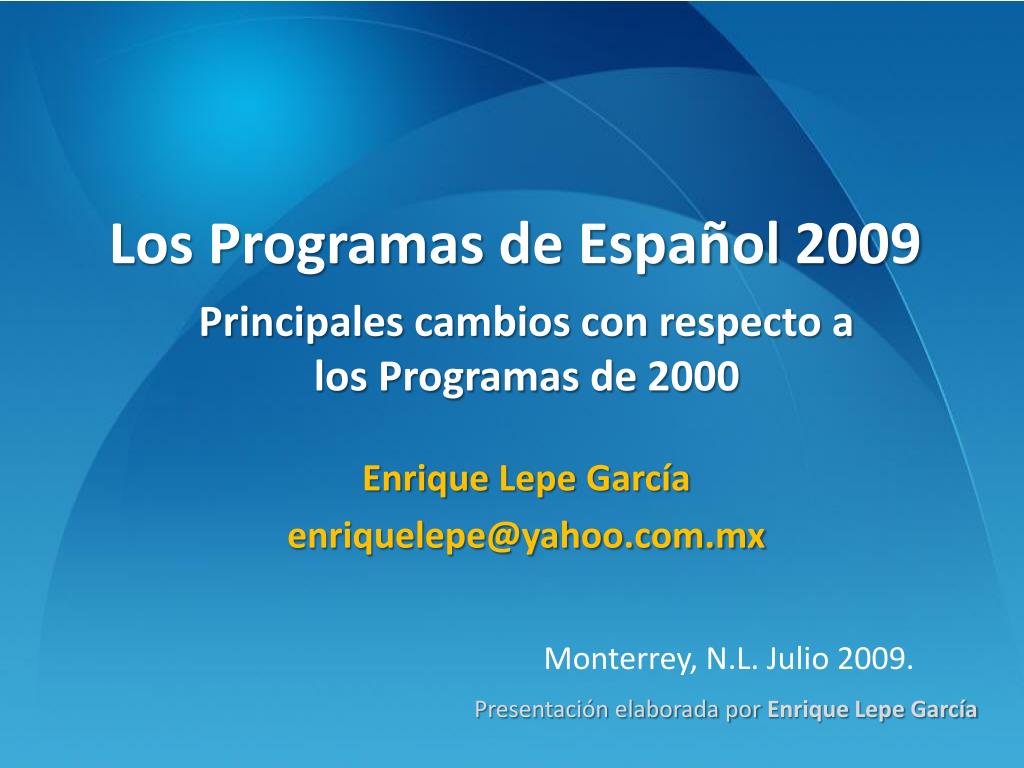 Los Programas de Español 2009

Principales cambios con respecto a los Programas de 2000

Enrique Lepe García

enriquelepe@yahoo.com.mx

Monterrey, N.L. Julio 2009.

Presentación elaborada por Enrique Lepe García